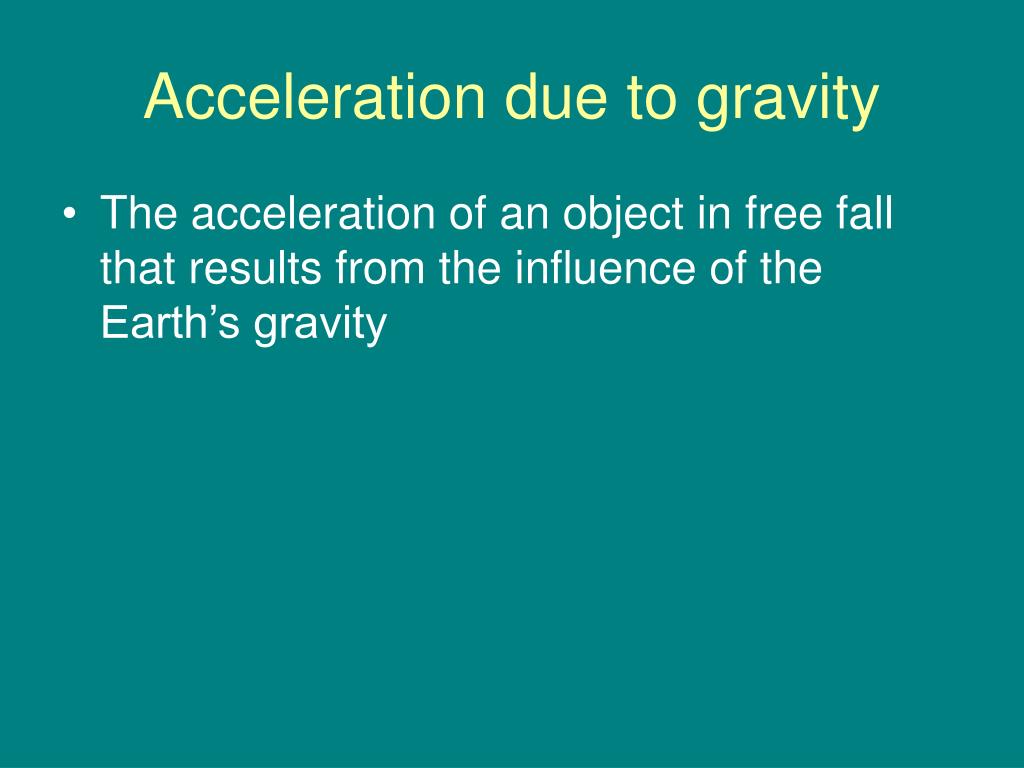 Acceleration due to gravity

• The acceleration of an object in free fall that results from the influence of the Earth’s gravity